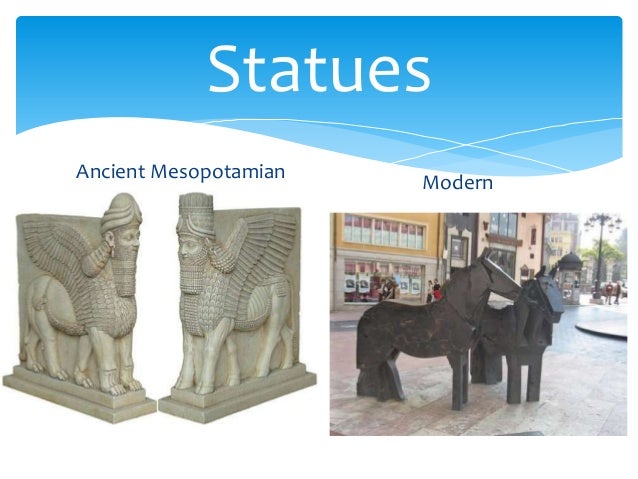 Statues

Ancient Mesopotamian

Modern